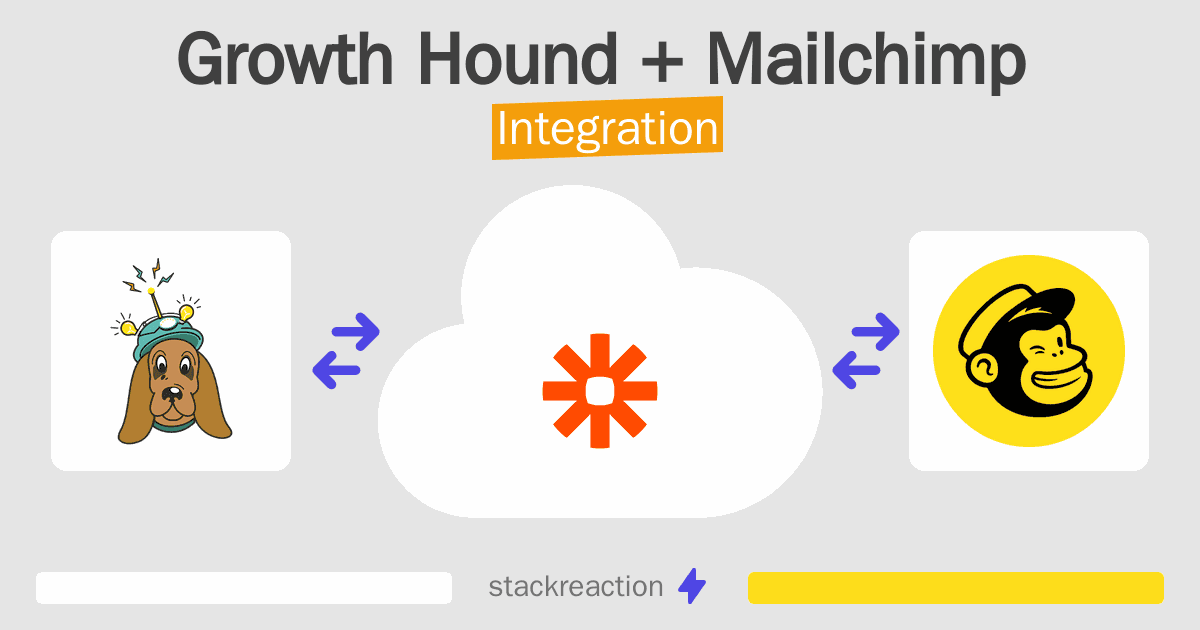 Growth Hound + Mailchimp

Integration

stackreaction